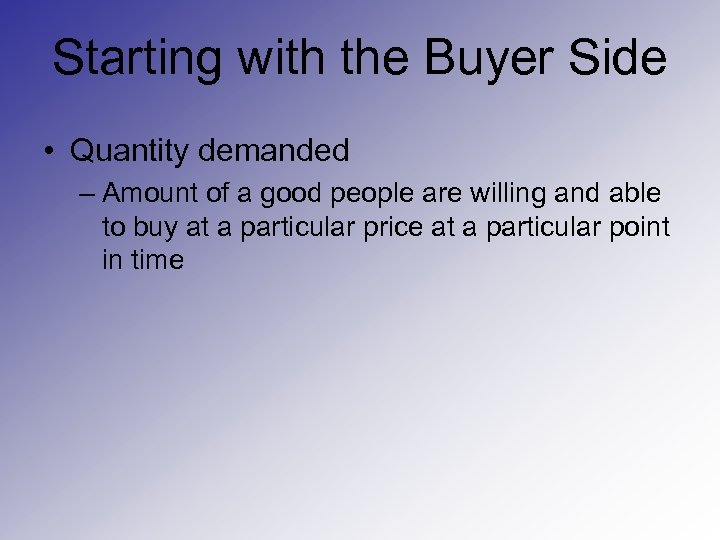 Starting with the Buyer Side

• Quantity demanded
– Amount of a good people are willing and able to buy at a particular price at a particular point in time